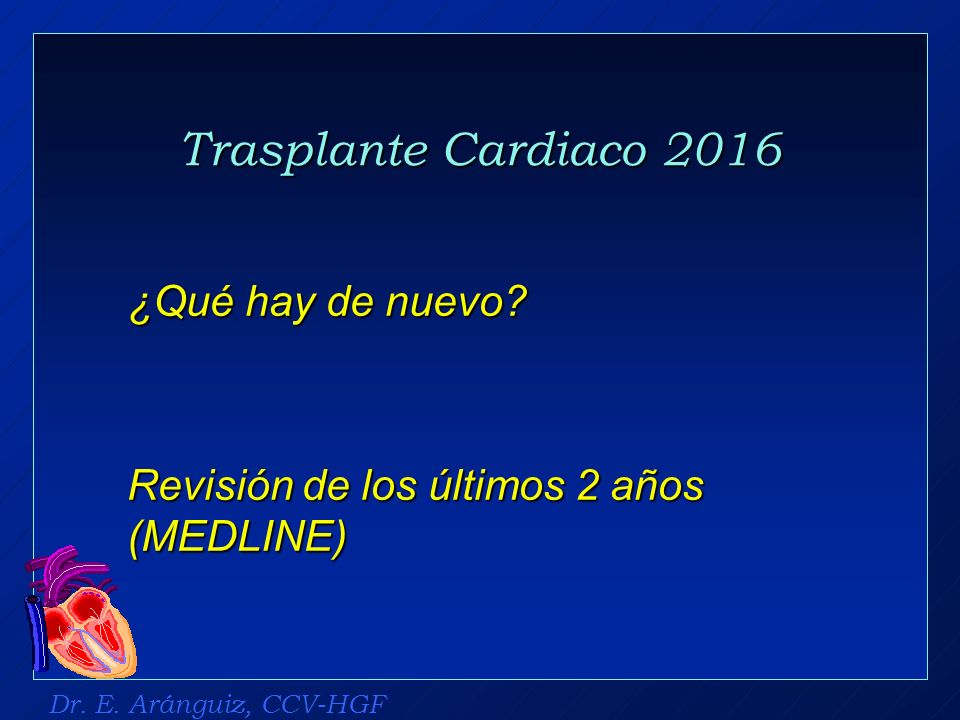 Trasplante Cardiaco 2016

¿Qué hay de nuevo?

Revisión de los últimos 2 años (MEDLINE)

Dr. E. Aránguiz, CCV-HGF